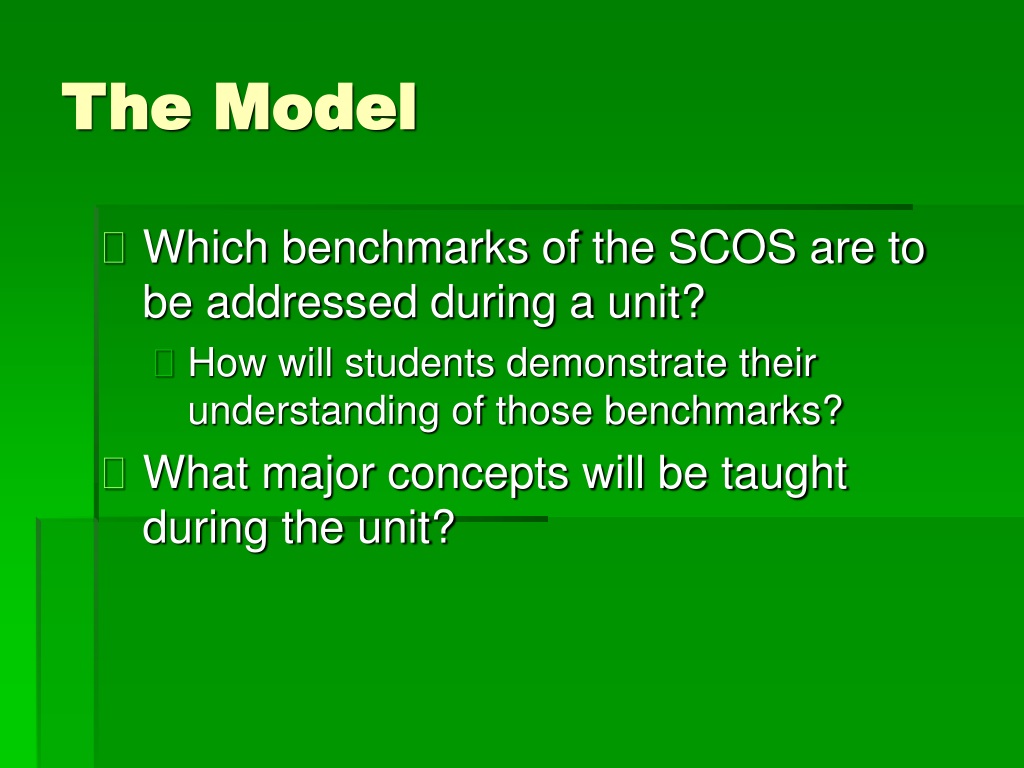 The Model

Which benchmarks of the SCOS are to be addressed during a unit?

How will students demonstrate their understanding of those benchmarks?

What major concepts will be taught during the unit?